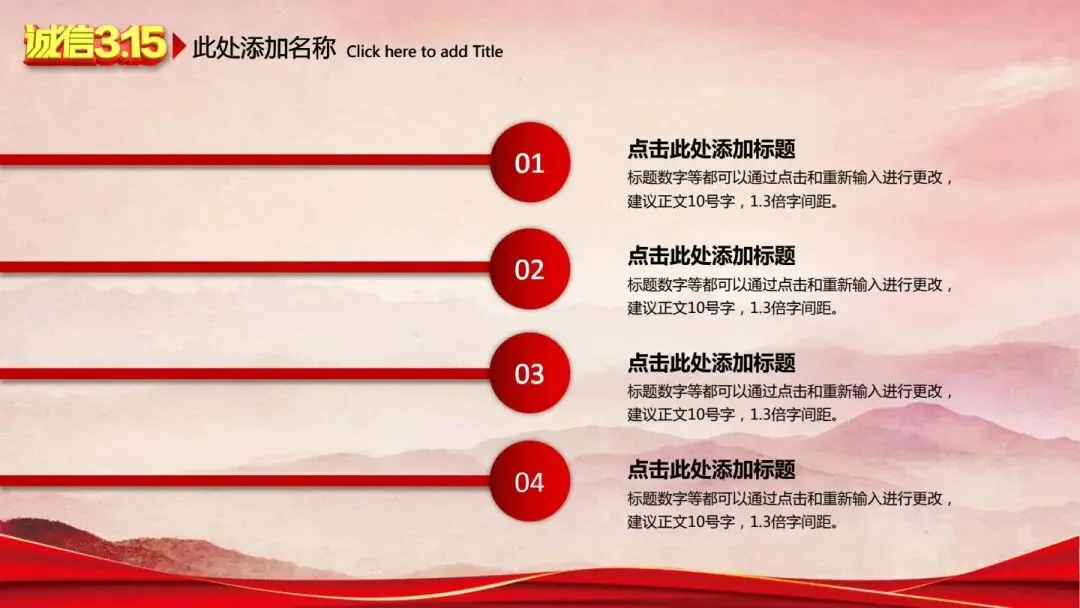 诚信3.15 此处添加名称 Click here to add Title

01

点击此处添加标题

标题数字等都可以通过点击和重新输入进行更改，建议正文10号字，1.3倍字间距。

02

点击此处添加标题

标题数字等都可以通过点击和重新输入进行更改，建议正文10号字，1.3倍字间距。

03

点击此处添加标题

标题数字等都可以通过点击和重新输入进行更改，建议正文10号字，1.3倍字间距。

04

点击此处添加标题

标题数字等都可以通过点击和重新输入进行更改，建议正文10号字，1.3倍字间距。